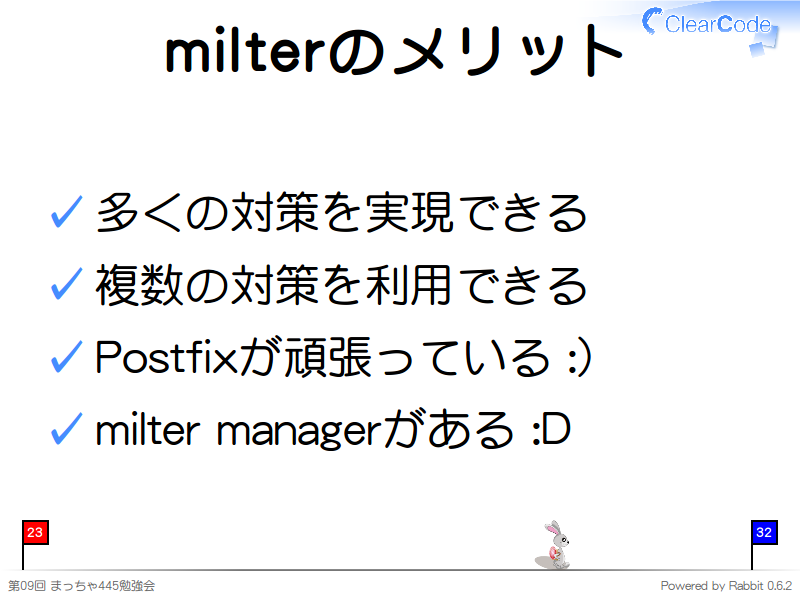 ClearCode

milterのメリット

✓ 多くの対策を実現できる

✓ 複数の対策を利用できる

✓ Postfixが頑張っている :)

✓ milter managerがある :D

23

32

第09回 まっちゃ445勉強会

Powered by Rabbit 0.6.2